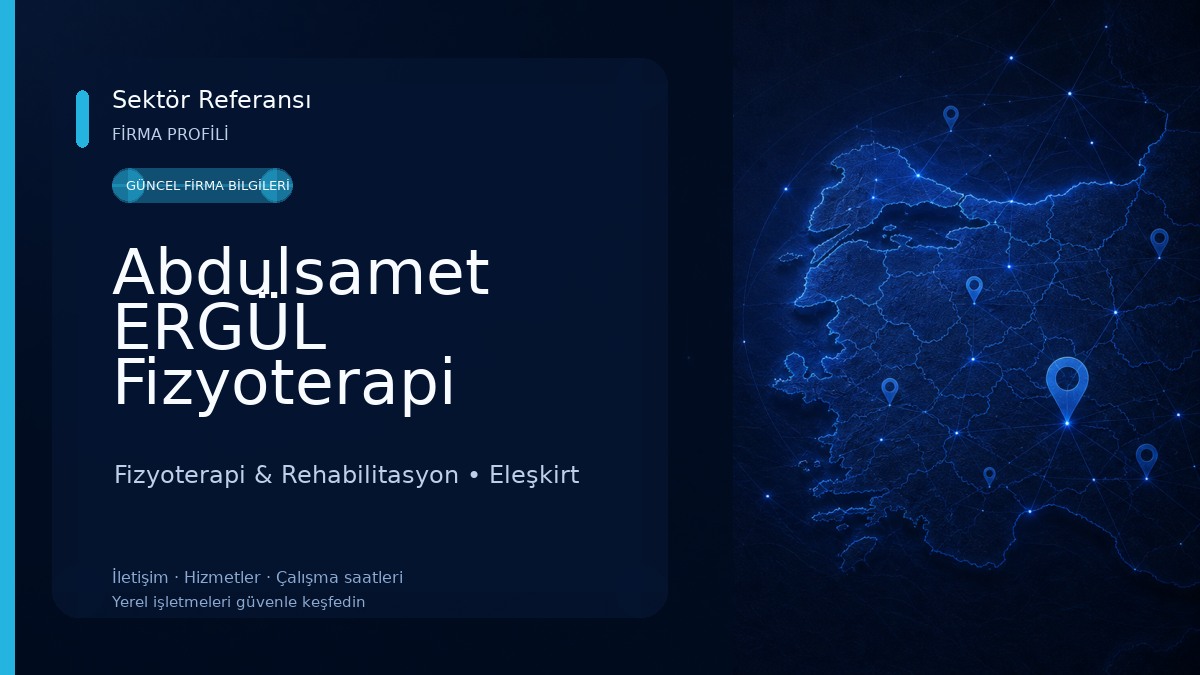 Sektör Referansı
FİRMA PROFİLİ

GÜNCEL FİRMA BİLGİLERİ

Abdulsamet ERGÜL Fizyoterapi

Fizyoterapi & Rehabilitasyon • Eleşkirt

İletişim · Hizmetler · Çalışma saatleri
Yerel işletmeleri güvenle keşfedin